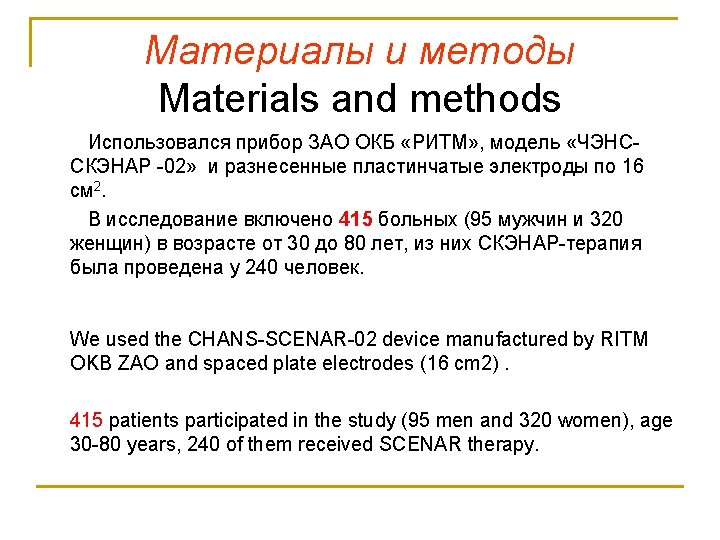 Материалы и методы
Materials and methods

Использовался прибор ЗАО ОКБ «РИТМ», модель «ЧЭНС-СКЭНАР -02» и разнесенные пластинчатые электроды по 16 см$^2$.

В исследование включено 415 больных (95 мужчин и 320 женщин) в возрасте от 30 до 80 лет, из них СКЭНАР-терапия была проведена у 240 человек.

We used the CHANS-SCENAR-02 device manufactured by RITM OKB ZAO and spaced plate electrodes (16 cm2) .

415 patients participated in the study (95 men and 320 women), age 30-80 years, 240 of them received SCENAR therapy.